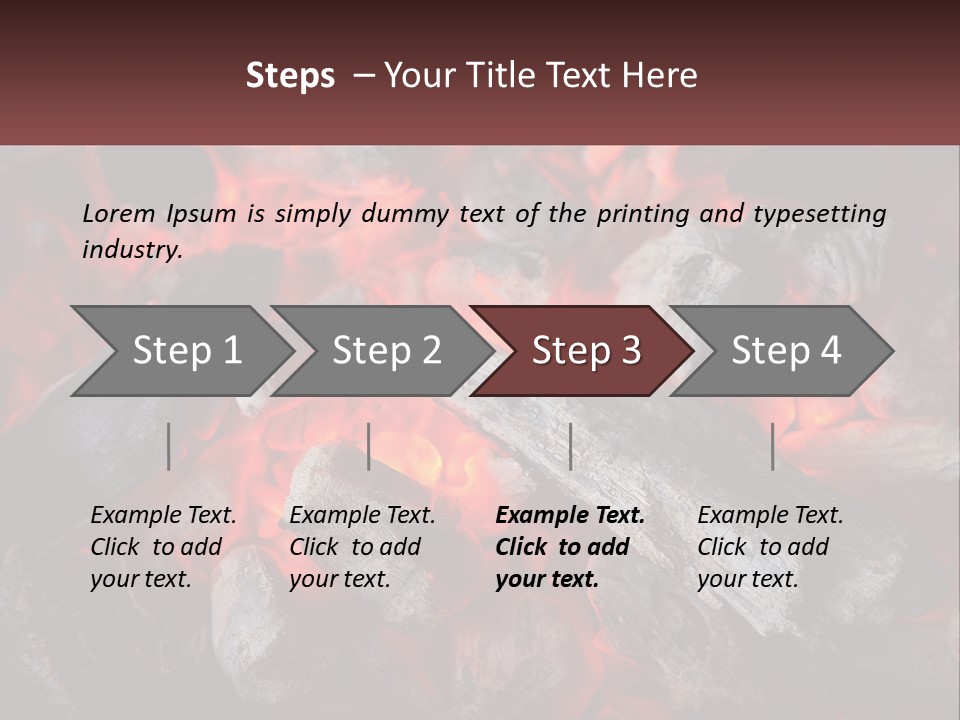 Steps – Your Title Text Here

Lorem Ipsum is simply dummy text of the printing and typesetting industry.

Step 1

Step 2

Step 3

Step 4

Example Text. Click to add your text.

Example Text. Click to add your text.

Example Text. Click to add your text.

Example Text. Click to add your text.